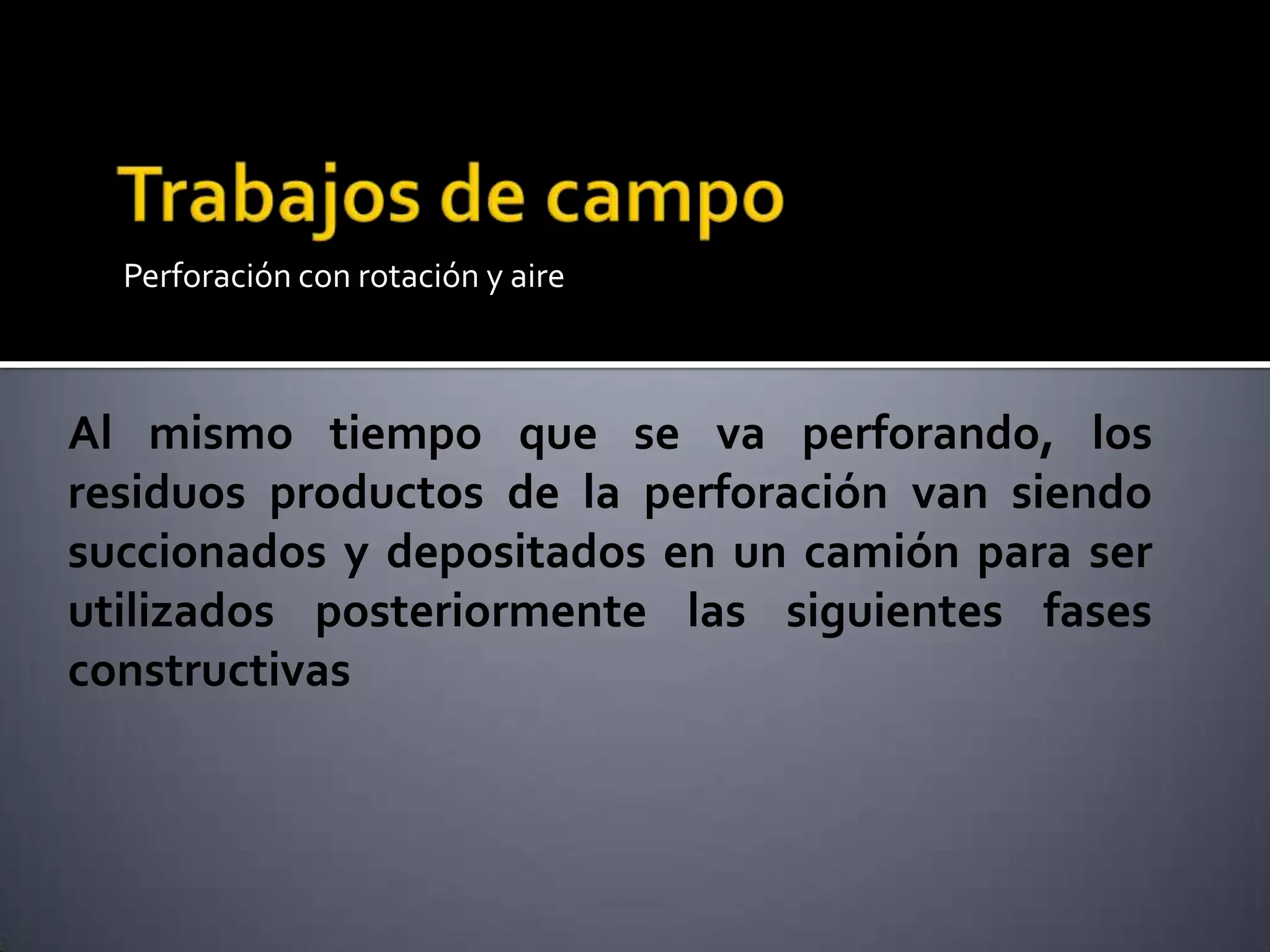 Trabajos de campo
Perforación con rotación y aire

Al mismo tiempo que se va perforando, los residuos productos de la perforación van siendo succionados y depositados en un camión para ser utilizados posteriormente las siguientes fases constructivas